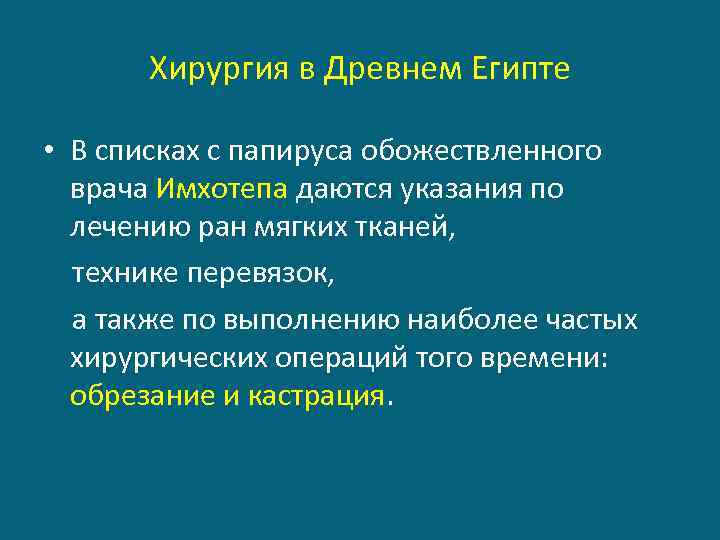 Хирургия в Древнем Египте

• В списках с папируса обожествленного врача Имхотепа даются указания по лечению ран мягких тканей,

технике перевязок,

а также по выполнению наиболее частых хирургических операций того времени: обрезание и кастрация.